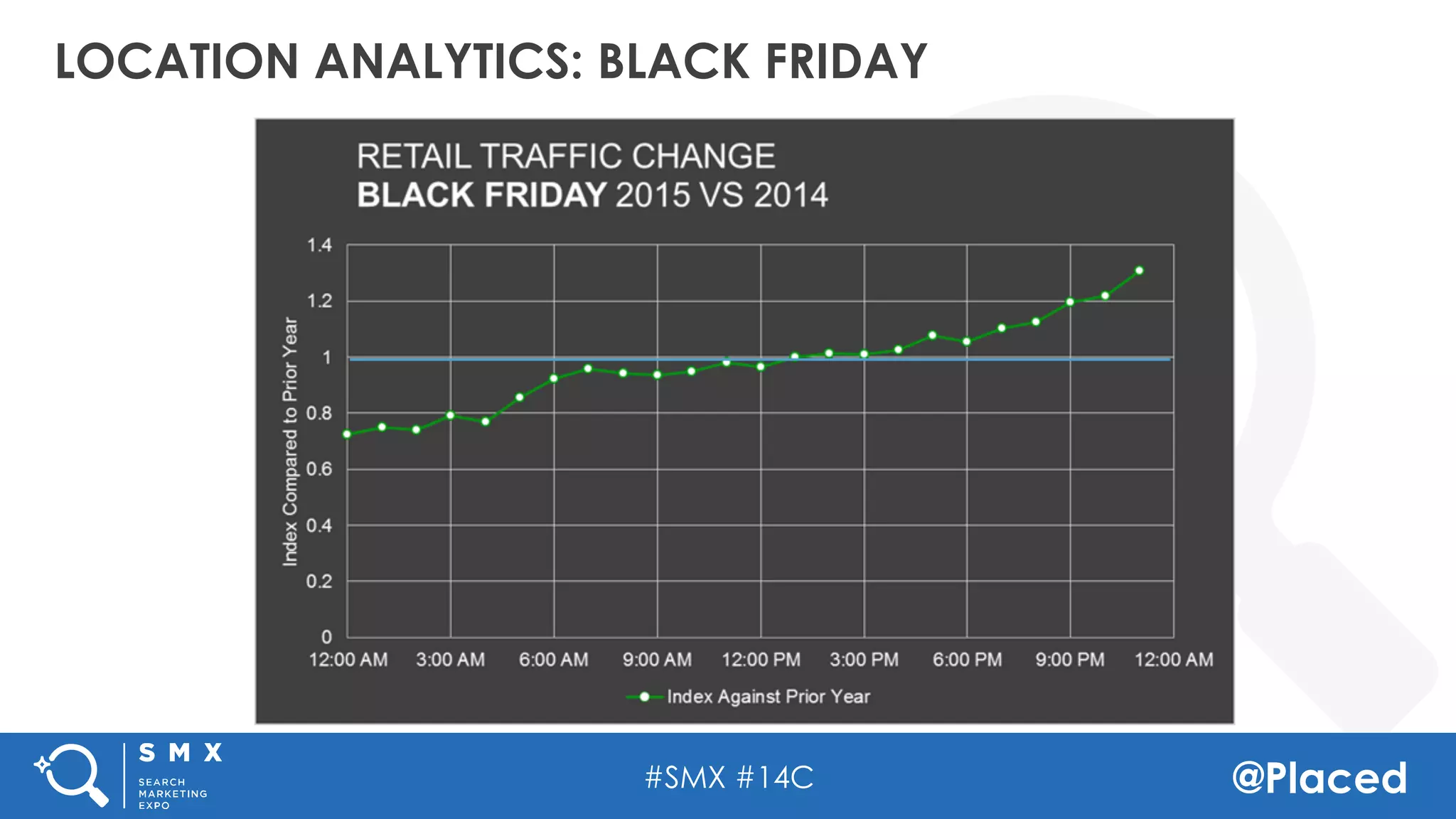 LOCATION ANALYTICS: BLACK FRIDAY

RETAIL TRAFFIC CHANGE
BLACK FRIDAY 2015 VS 2014

Index Compared to Prior Year

1.4
1.2
1
0.8
0.6
0.4
0.2
0

12:00 AM 3:00 AM 6:00 AM 9:00 AM 12:00 PM 3:00 PM 6:00 PM 9:00 PM 12:00 AM

Index Against Prior Year

SMX
SEARCH MARKETING EXPO

#SMX #14C

@Placed